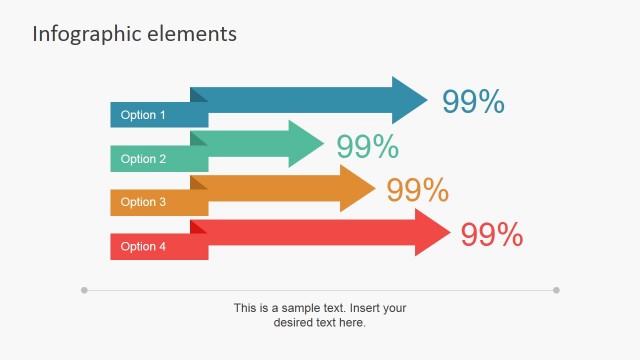 Infographic elements

Option 1

99%

Option 2

99%

Option 3

99%

Option 4

99%

This is a sample text. Insert your desired text here.